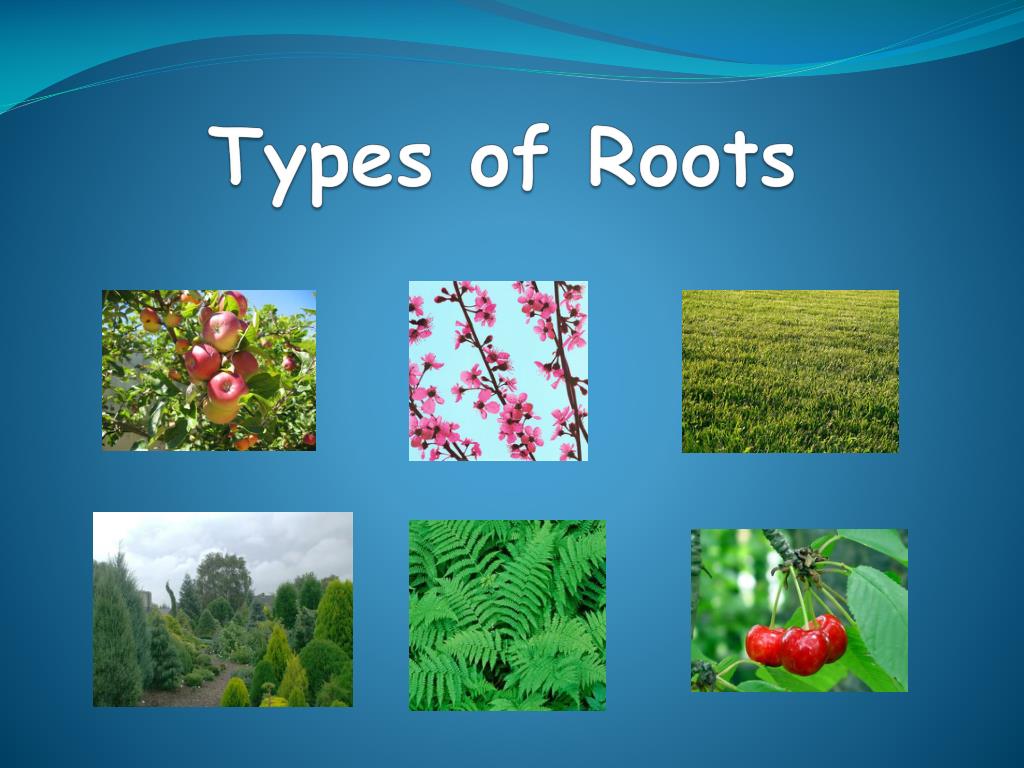 Types of Roots